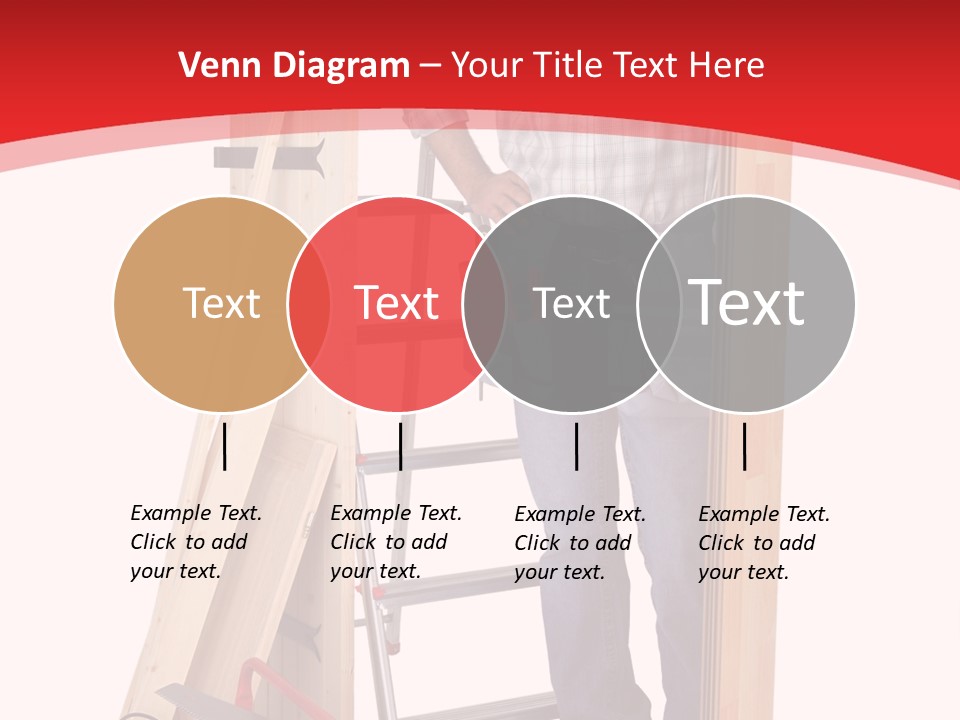 Venn Diagram – Your Title Text Here

Text

Text

Text

Text

Example Text. Click to add your text.

Example Text. Click to add your text.

Example Text. Click to add your text.

Example Text. Click to add your text.